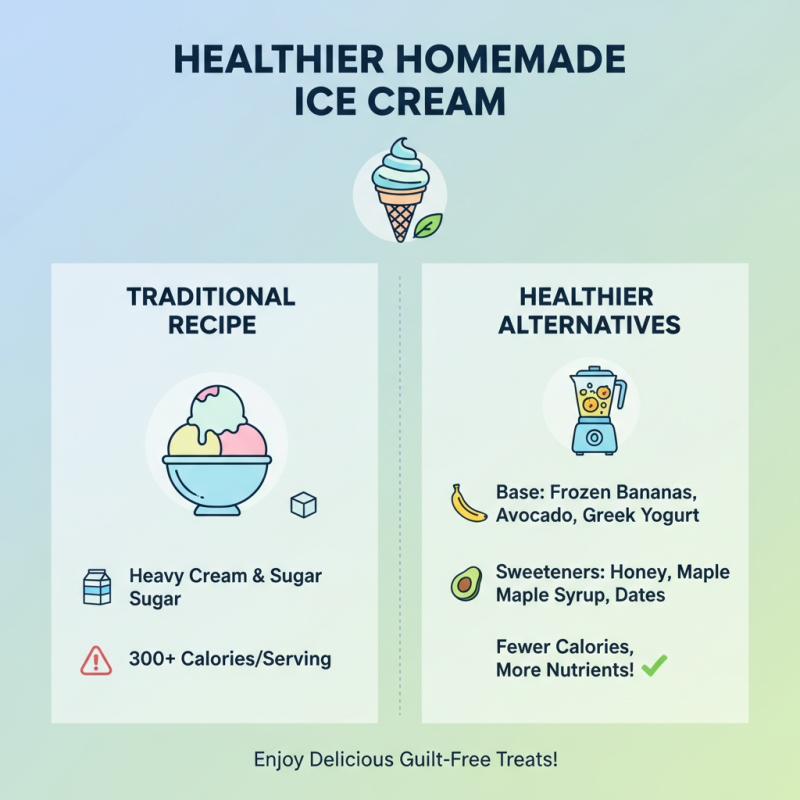 HEALTHIER HOMEMADE ICE CREAM

TRADITIONAL RECIPE

Heavy Cream & Sugar Sugar

300+ Calories/Serving

HEALTHIER ALTERNATIVES

Base: Frozen Bananas, Avocado, Greek Yogurt

Sweeteners: Honey, Maple Maple Syrup, Dates

Fewer Calories, More Nutrients!

Enjoy Delicious Guilt-Free Treats!